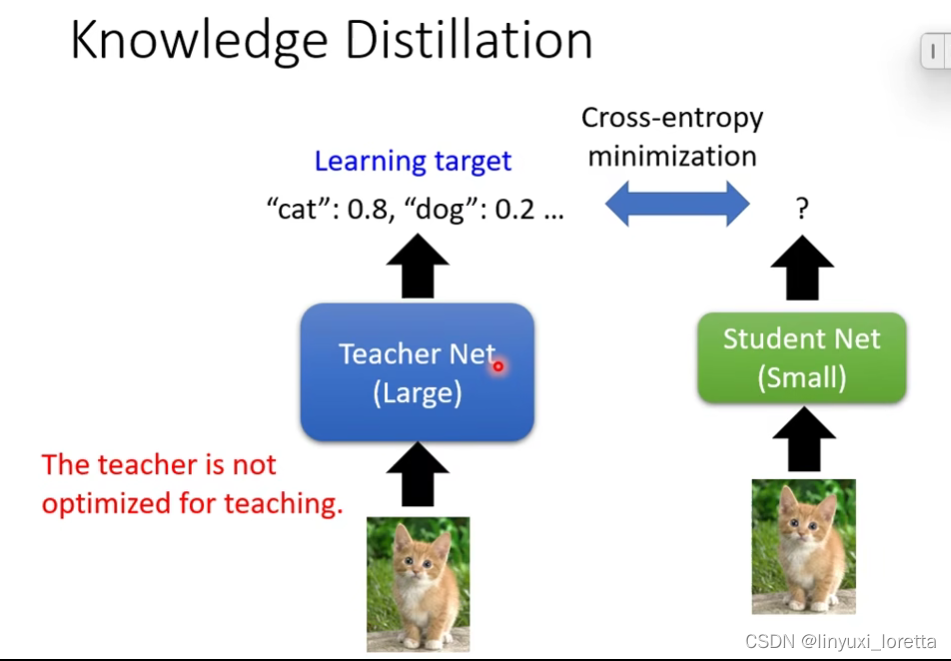 Knowledge Distillation

Cross-entropy minimization

Learning target

“cat”: 0.8, “dog”: 0.2 ...

?

Teacher Net (Large)

Student Net (Small)

The teacher is not optimized for teaching.

CSDN @linyuxi_loretta